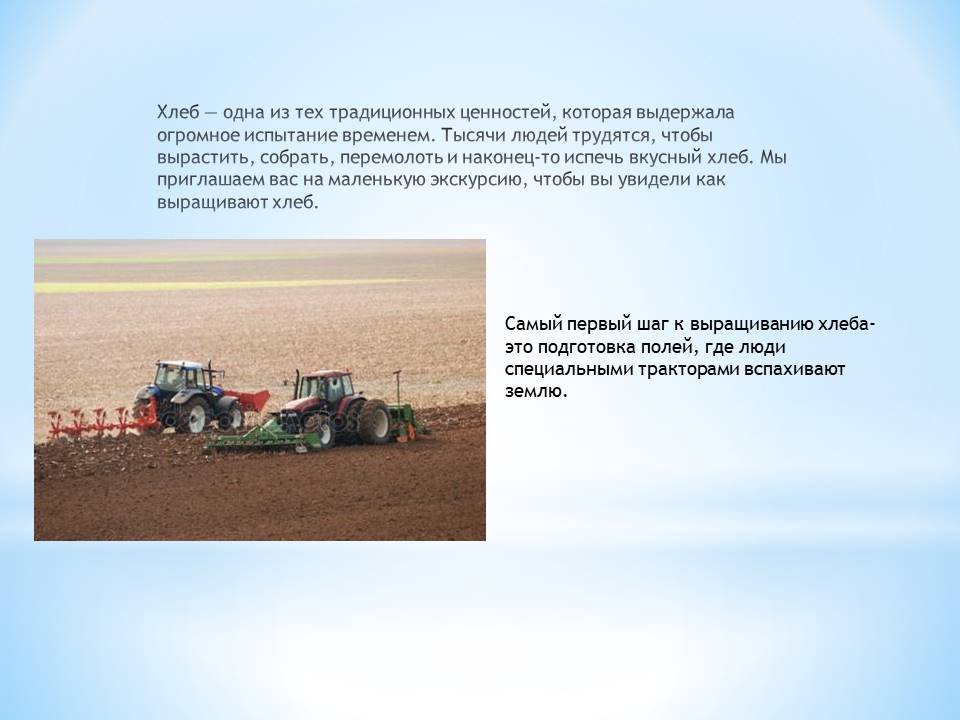 Хлеб — одна из тех традиционных ценностей, которая выдержала огромное испытание временем. Тысячи людей трудятся, чтобы вырастить, собрать, перемолоть и наконец-то испечь вкусный хлеб. Мы приглашаем вас на маленькую экскурсию, чтобы вы увидели как выращивают хлеб.

Самый первый шаг к выращиванию хлеба- это подготовка полей, где люди специальными тракторами вспахивают землю.